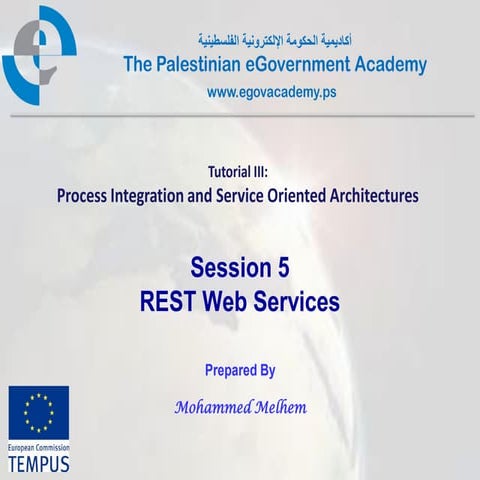 أكاديمية الحكومة الإلكترونية الفلسطينية
The Palestinian eGovernment Academy
www.egovacademy.ps

Tutorial III:
Process Integration and Service Oriented Architectures

Session 5
REST Web Services

Prepared By
Mohammed Melhem

European Commission
TEMPUS